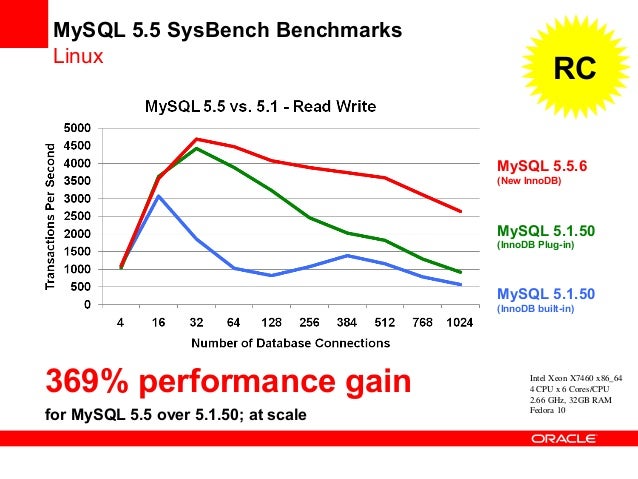 MySQL 5.5 SysBench Benchmarks
Linux

RC

MySQL 5.5 vs. 5.1 - Read Write

Transactions Per Second

5000
4500
4000
3500
3000
2500
2000
1500
1000
500
0

4 16 32 64 128 256 384 512 768 1024

Number of Database Connections

MySQL 5.5.6
(New InnoDB)

MySQL 5.1.50
(InnoDB Plug-in)

MySQL 5.1.50
(InnoDB built-in)

369% performance gain
for MySQL 5.5 over 5.1.50; at scale

Intel Xeon X7460 x86_64
4 CPU x 6 Cores/CPU
2.66 GHz, 32GB RAM
Fedora 10

ORACLE